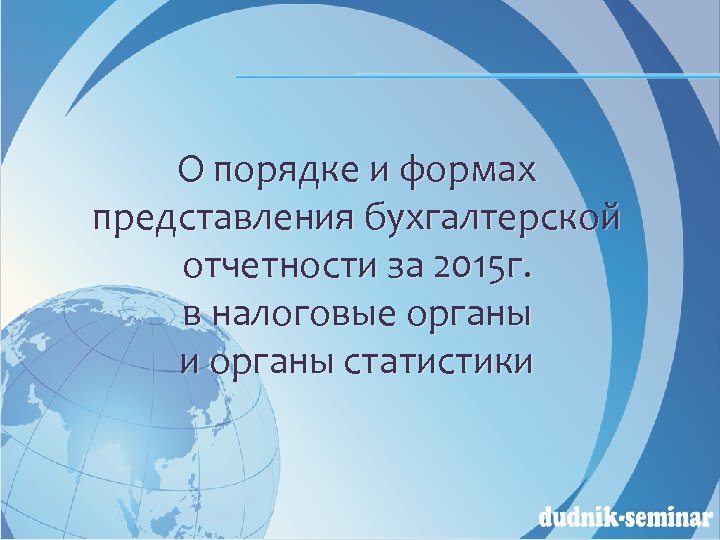 О порядке и формах представления бухгалтерской отчетности за 2015г. в налоговые органы и органы статистики

dudnik-seminar